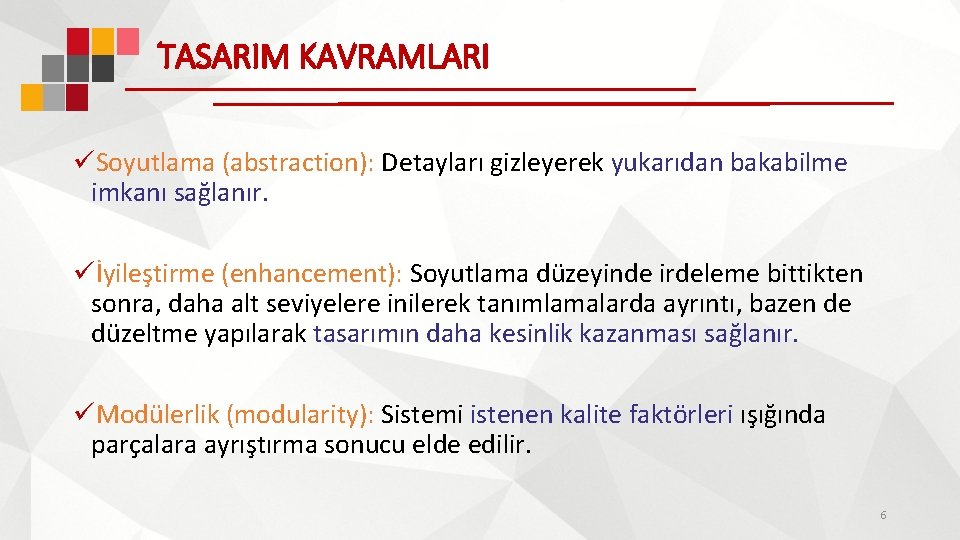 TASARIM KAVRAMLARI

✓Soyutlama (abstraction): Detayları gizleyerek yukarıdan bakabilme imkanı sağlanır.

✓İyileştirme (enhancement): Soyutlama düzeyinde irdeleme bittikten sonra, daha alt seviyelere inilerek tanımlamalarda ayrıntı, bazen de düzeltme yapılarak tasarımın daha kesinlik kazanması sağlanır.

✓Modülerlik (modularity): Sistemi istenen kalite faktörleri ışığında parçalara ayrıştırma sonucu elde edilir.

6